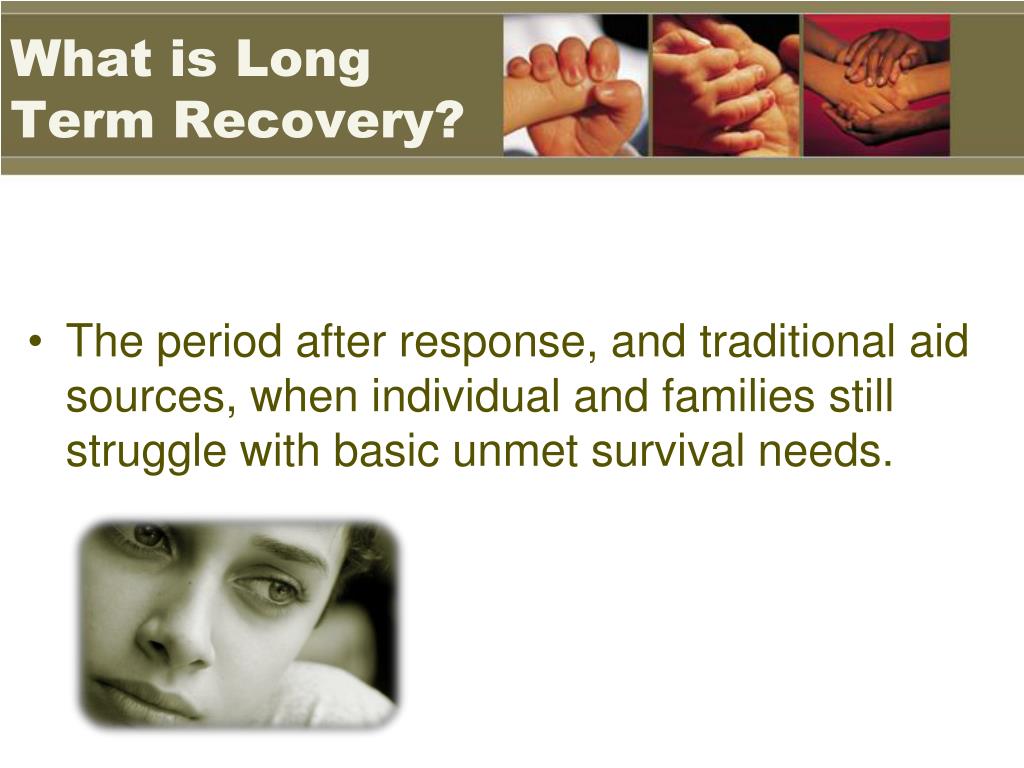 What is Long Term Recovery?

• The period after response, and traditional aid sources, when individual and families still struggle with basic unmet survival needs.